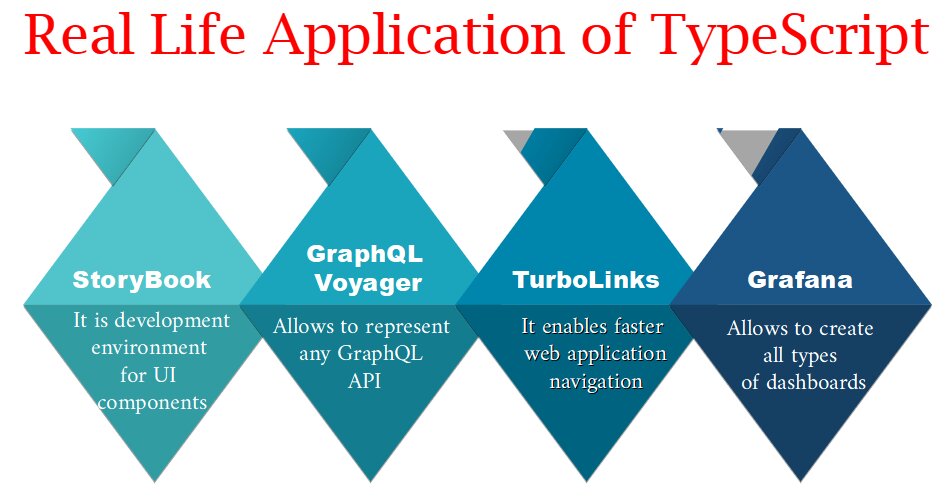 Real Life Application of TypeScript

StoryBook

It is development environment for UI components

GraphQL Voyager

Allows to represent any GraphQL API

TurboLinks

It enables faster web application navigation

Grafana

Allows to create all types of dashboards